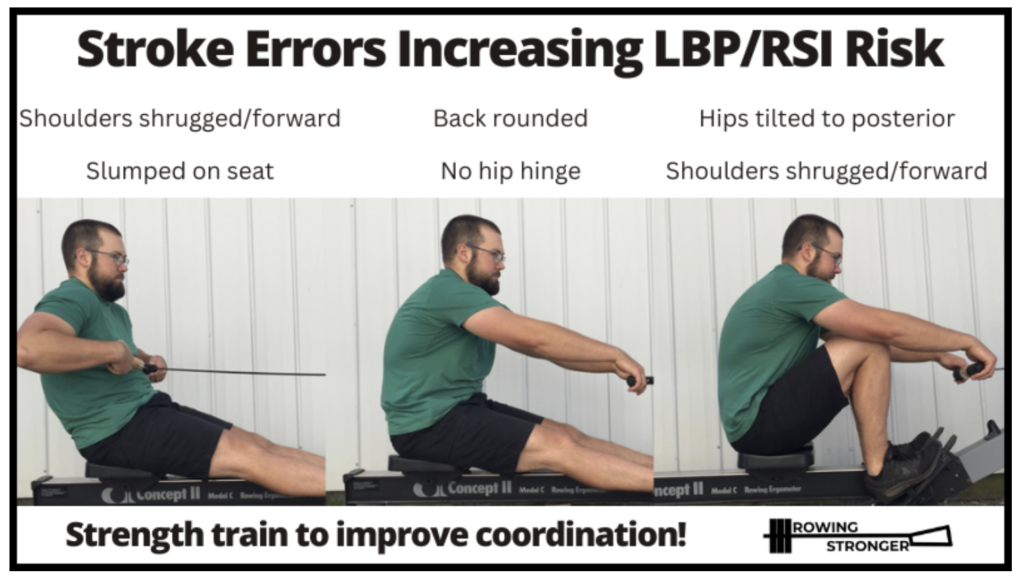 Stroke Errors Increasing LBP/RSI Risk

Shoulders shrugged/forward

Slumped on seat

Back rounded

No hip hinge

Hips tilted to posterior

Shoulders shrugged/forward

Concept II Model C Rowing Ergometer

Concept II Model C Rowing Ergometer

ncept II Model C Rowing Ergometer

Strength train to improve coordination!

ROWING STRONGER